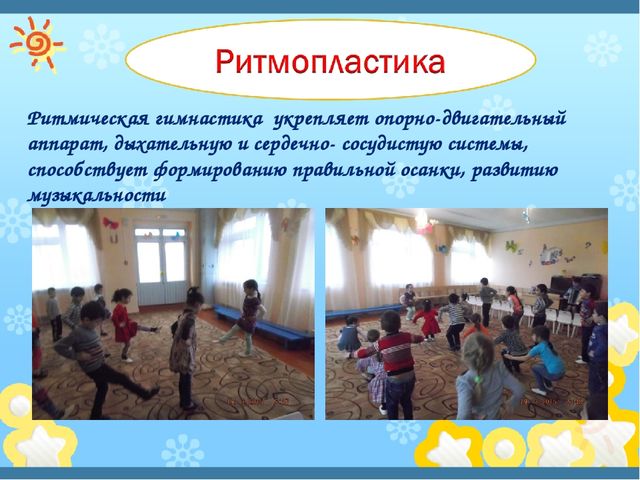 Ритмопластика

Ритмическая гимнастика  укрепляет опорно-двигательный аппарат, дыхательную и сердечно- сосудистую системы, способствует формированию правильной осанки, развитию музыкальности